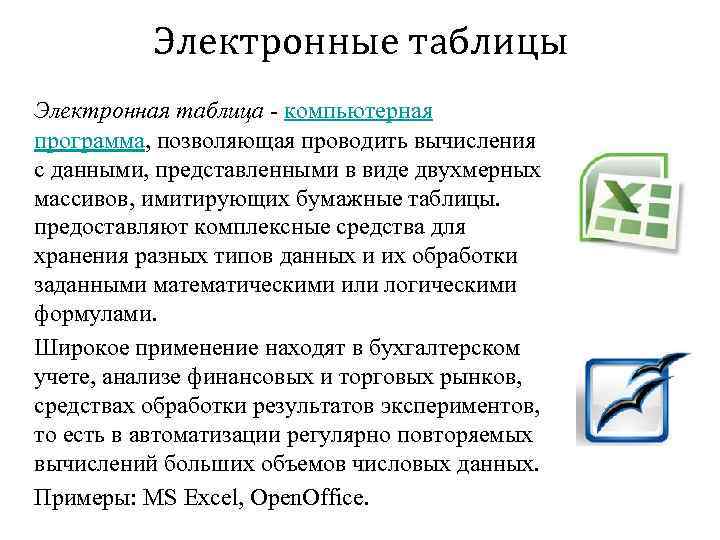 Электронные таблицы

Электронная таблица - компьютерная программа, позволяющая проводить вычисления с данными, представленными в виде двухмерных массивов, имитирующих бумажные таблицы. предоставляют комплексные средства для хранения разных типов данных и их обработки заданными математическими или логическими формулами.

Широкое применение находят в бухгалтерском учете, анализе финансовых и торговых рынков, средствах обработки результатов экспериментов, то есть в автоматизации регулярно повторяемых вычислений больших объемов числовых данных.

Примеры: MS Excel, OpenOffice.